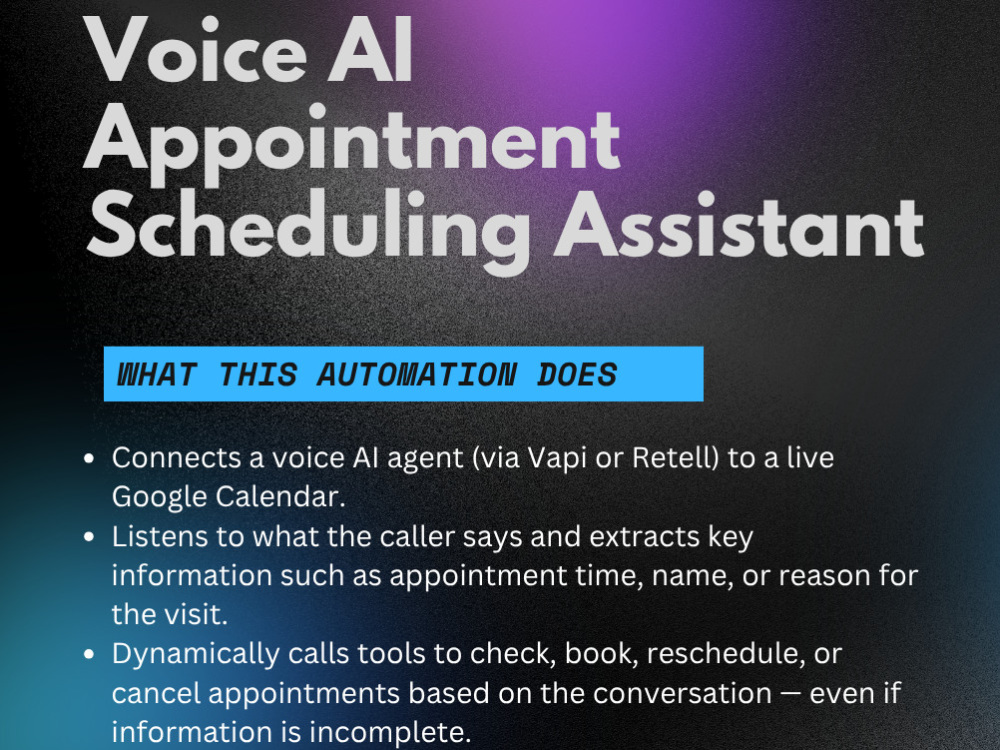 Voice AI Appointment Scheduling Assistant

WHAT THIS AUTOMATION DOES

• Connects a voice AI agent (via Vapi or Retell) to a live Google Calendar.
• Listens to what the caller says and extracts key information such as appointment time, name, or reason for the visit.
• Dynamically calls tools to check, book, reschedule, or cancel appointments based on the conversation — even if information is incomplete.